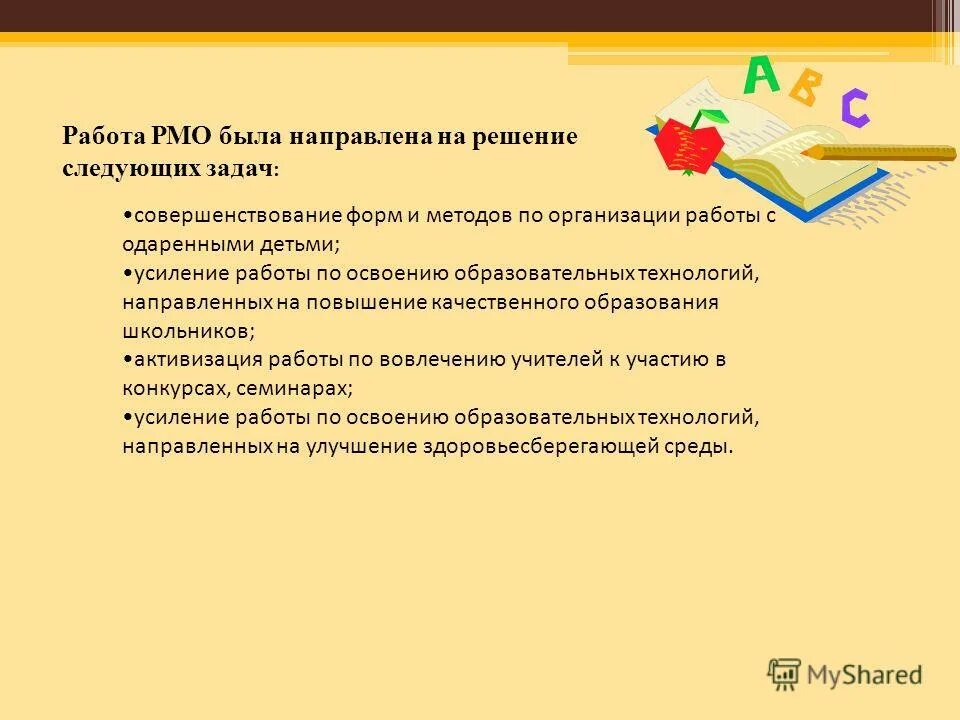 A B C

Работа РМО была направлена на решение следующих задач:

•совершенствование форм и методов по организации работы с одаренными детьми;
•усиление работы по освоению образовательных технологий, направленных на повышение качественного образования школьников;
•активизация работы по вовлечению учителей к участию в конкурсах, семинарах;
•усиление работы по освоению образовательных технологий, направленных на улучшение здоровьесберегающей среды.

MyShared